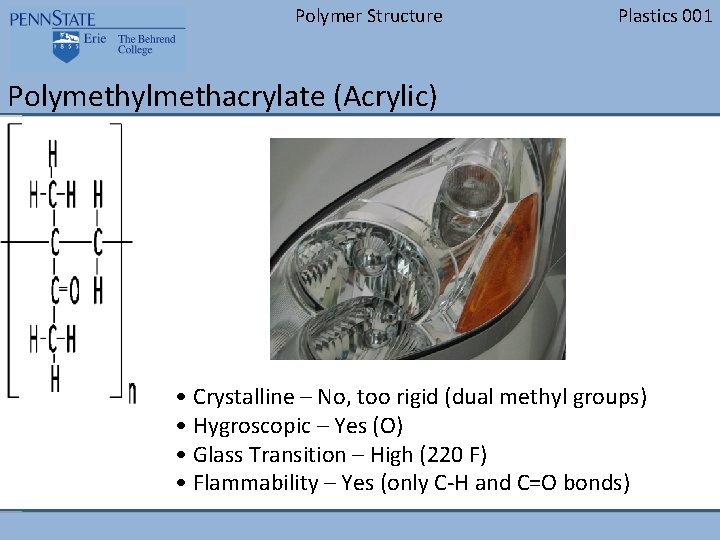 PENNSTATE
1855
Erie The Behrend College

Polymer Structure

Plastics 001

Polymethylmethacrylate (Acrylic)

H
H-C-H H
C C
C=O H
H-C-H
H
n

• Crystalline – No, too rigid (dual methyl groups)
• Hygroscopic – Yes (O)
• Glass Transition – High (220 F)
• Flammability – Yes (only C-H and C=O bonds)